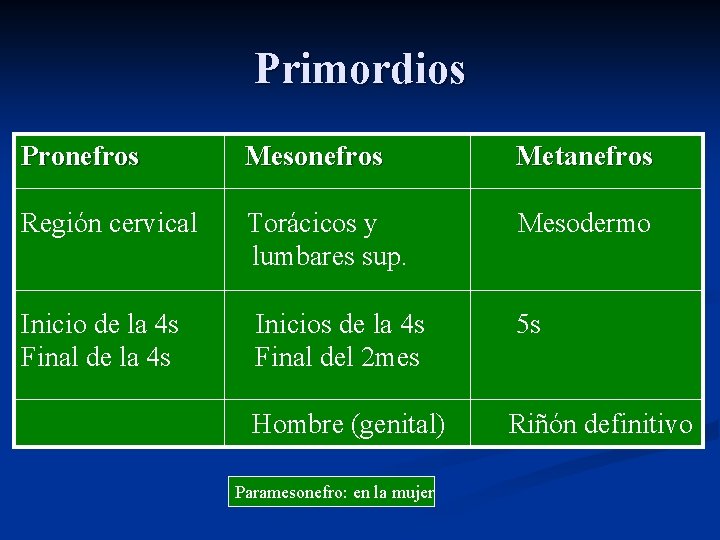 Primordios

| Pronefros | Mesonefros | Metanefros |
|---|---|---|
| Región cervical | Torácicos y lumbares sup. | Mesodermo |
| Inicio de la 4s Final de la 4s | Inicios de la 4s Final del 2mes | 5s |
| | Hombre (genital) | Riñón definitivo |

Paramesonefro: en la mujer